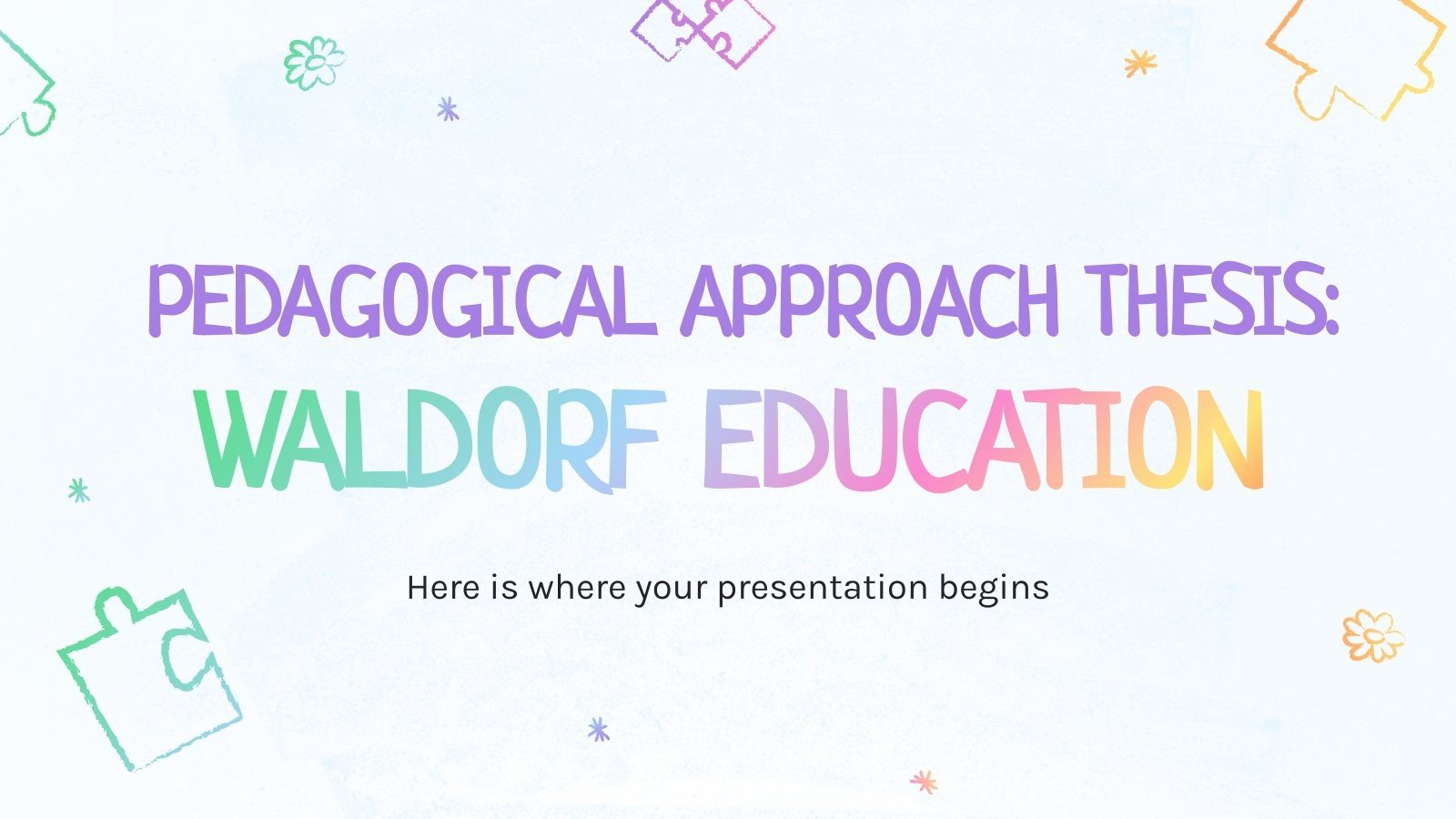 PEDAGOGICAL APPROACH THESIS: WALDORF EDUCATION

Here is where your presentation begins